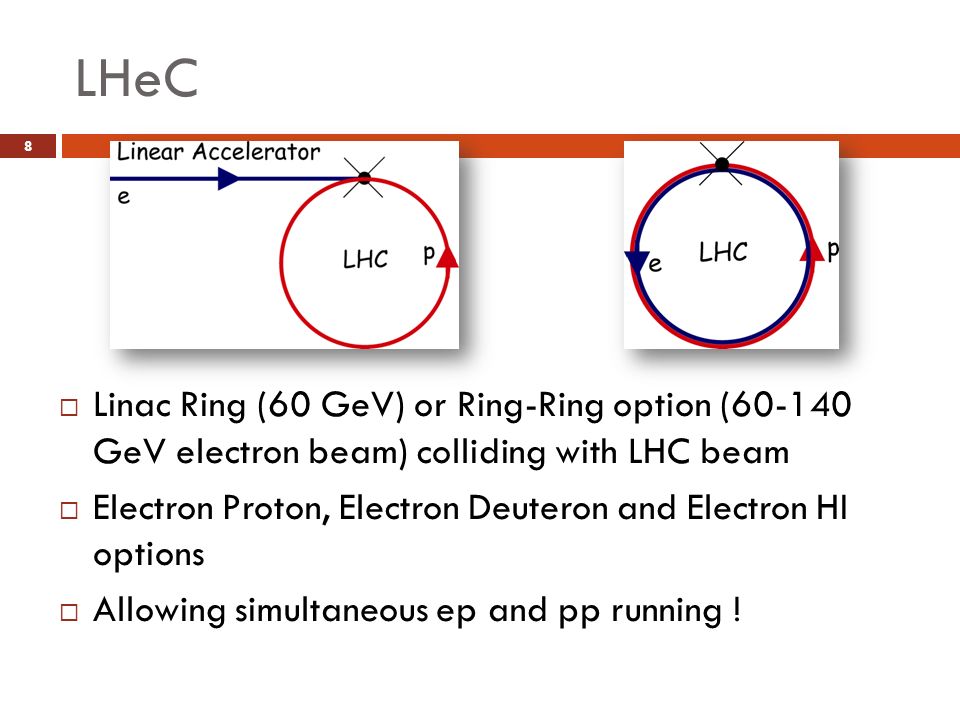 LHeC

8

Linear Accelerator

e

LHC

p

e

LHC

p

□ Linac Ring (60 GeV) or Ring-Ring option (60-140 GeV electron beam) colliding with LHC beam

□ Electron Proton, Electron Deuteron and Electron HI options

□ Allowing simultaneous ep and pp running !